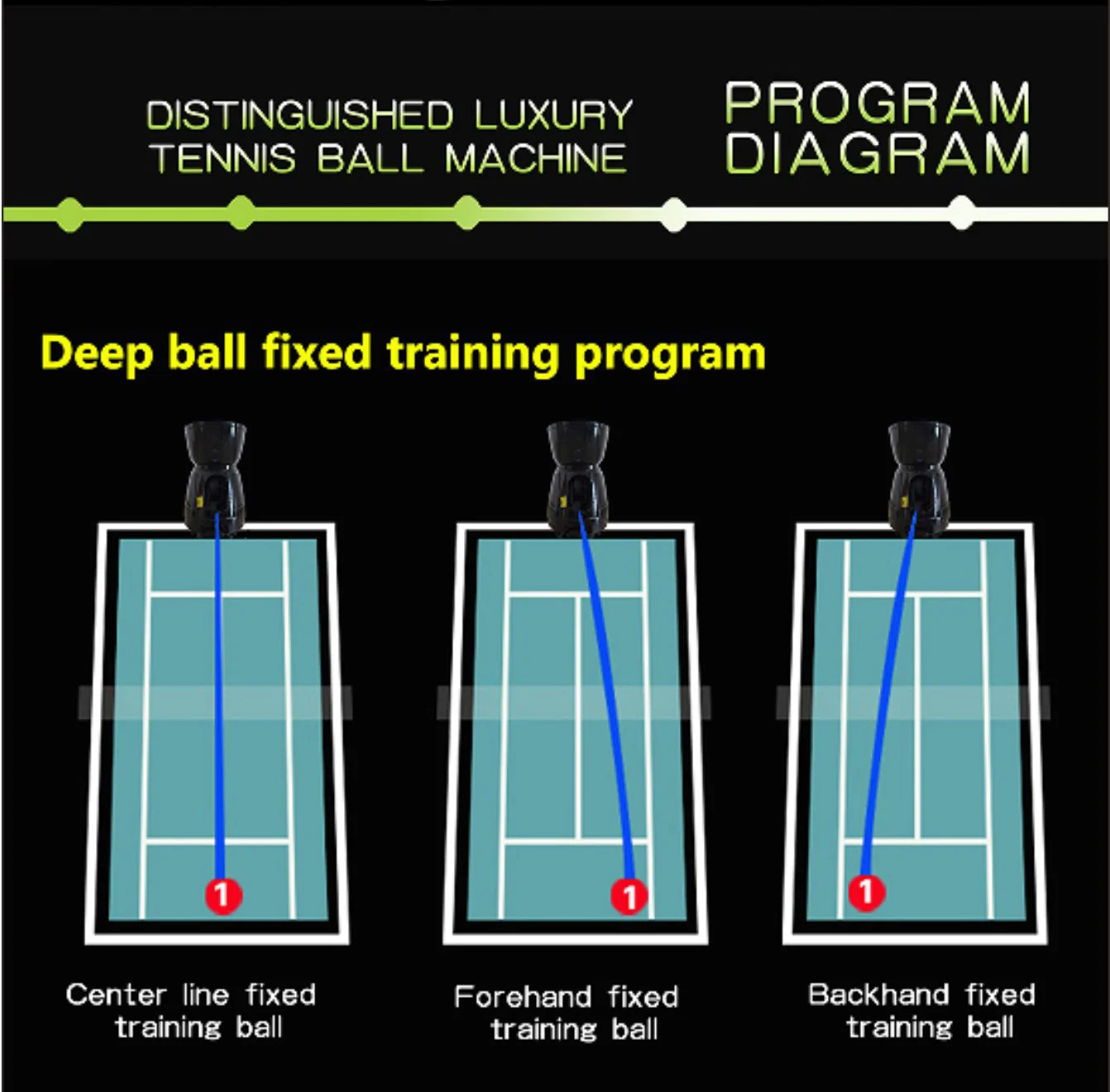 DISTINGUISHED LUXURY TENNIS BALL MACHINE

PROGRAM DIAGRAM

Deep ball fixed training program

1

1

1

Center line fixed training ball

Forehand fixed training ball

Backhand fixed training ball